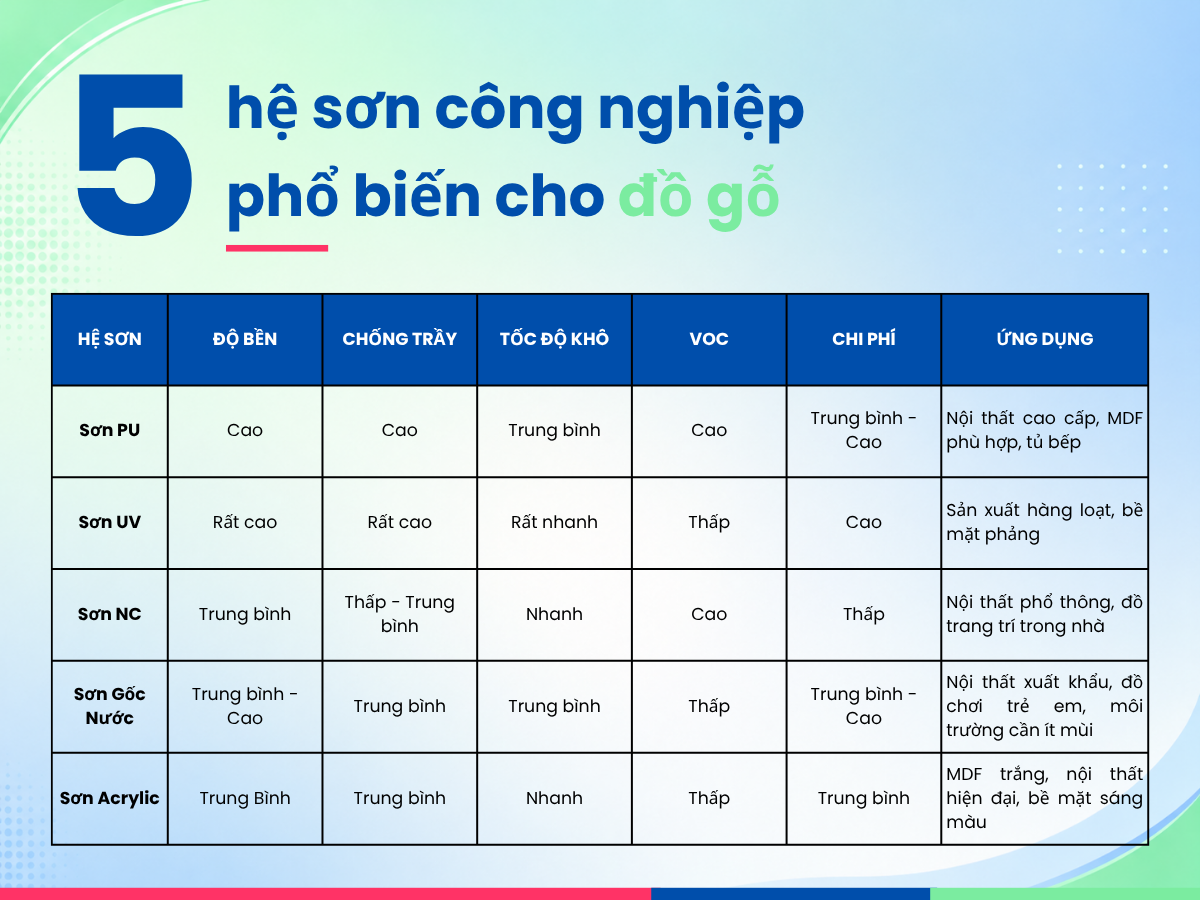 5 hệ sơn công nghiệp phổ biến cho đồ gỗ

| HỆ SƠN | ĐỘ BỀN | CHỐNG TRẦY | TỐC ĐỘ KHÔ | VOC | CHI PHÍ | ỨNG DỤNG |
|---|---|---|---|---|---|---|
| Sơn PU | Cao | Cao | Trung bình | Cao | Trung bình - Cao | Nội thất cao cấp, MDF phù hợp, tủ bếp |
| Sơn UV | Rất cao | Rất cao | Rất nhanh | Thấp | Cao | Sản xuất hàng loạt, bề mặt phẳng |
| Sơn NC | Trung bình | Thấp - Trung bình | Nhanh | Cao | Thấp | Nội thất phổ thông, đồ trang trí trong nhà |
| Sơn Gốc Nước | Trung bình - Cao | Trung bình | Trung bình | Thấp | Trung bình - Cao | Nội thất xuất khẩu, đồ chơi trẻ em, môi trường cần ít mùi |
| Sơn Acrylic | Trung Bình | Trung bình | Nhanh | Thấp | Trung bình | MDF trắng, nội thất hiện đại, bề mặt sáng màu |